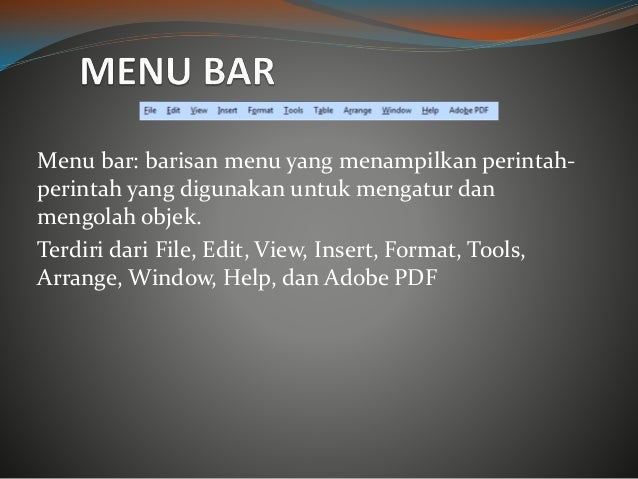 MENU BAR

File Edit View Insert Format Tools Table Arrange Window Help Adobe PDF

Menu bar: barisan menu yang menampilkan perintah-perintah yang digunakan untuk mengatur dan mengolah objek.

Terdiri dari File, Edit, View, Insert, Format, Tools, Arrange, Window, Help, dan Adobe PDF